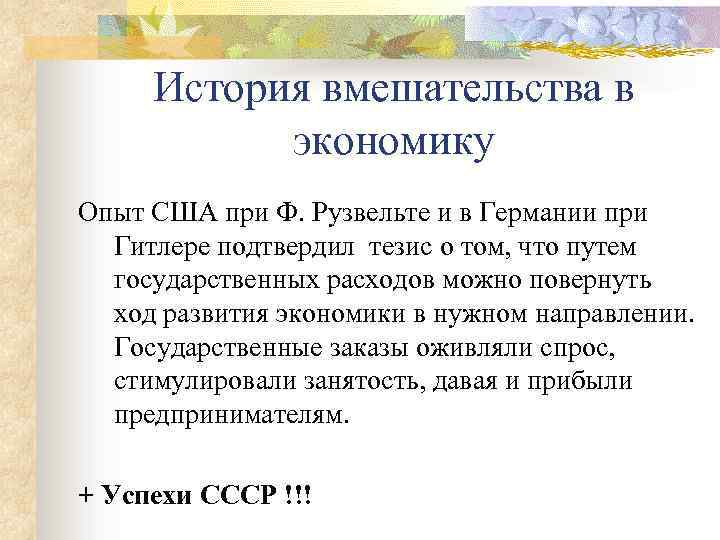 История вмешательства в экономику

Опыт США при Ф. Рузвельте и в Германии при Гитлере подтвердил тезис о том, что путем государственных расходов можно повернуть ход развития экономики в нужном направлении. Государственные заказы оживляли спрос, стимулировали занятость, давая и прибыли предпринимателям.

+ Успехи СССР !!!